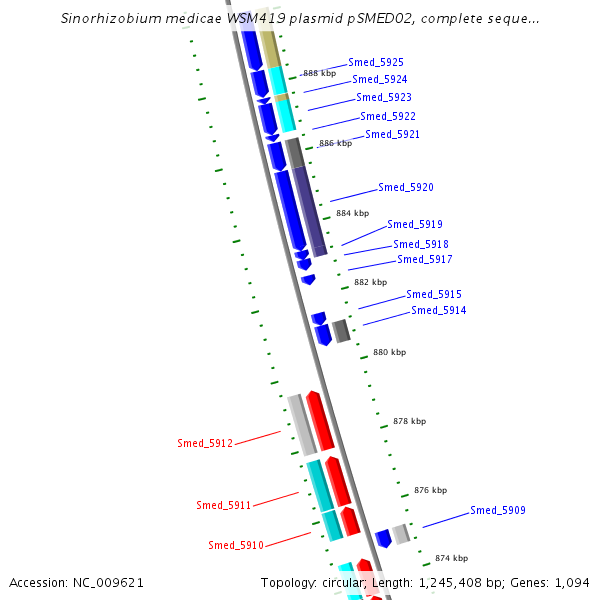 Sinorhizobium medicae WSM419 plasmid pSMED02, complete seque...

Smed_5925
888 kbp
Smed_5924
Smed_5923
Smed_5922
Smed_5921
886 kbp
Smed_5920
884 kbp
Smed_5919
Smed_5918
Smed_5917
882 kbp
Smed_5915
Smed_5914
880 kbp
878 kbp
Smed_5912
876 kbp
Smed_5911
Smed_5909
Smed_5910
874 kbp

Accession: NC_009621
Topology: circular; Length: 1,245,408 bp; Genes: 1,094